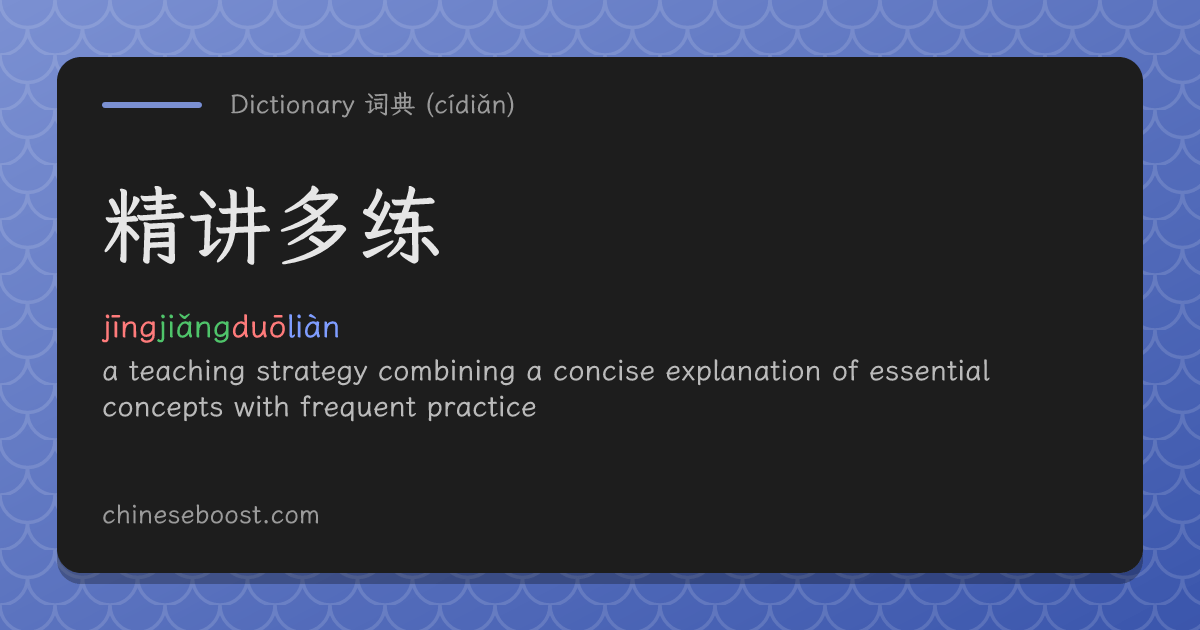 Dictionary 词典 (cídiǎn)

精讲多练

jīngjiǎngduōliàn

a teaching strategy combining a concise explanation of essential concepts with frequent practice

chineseboost.com